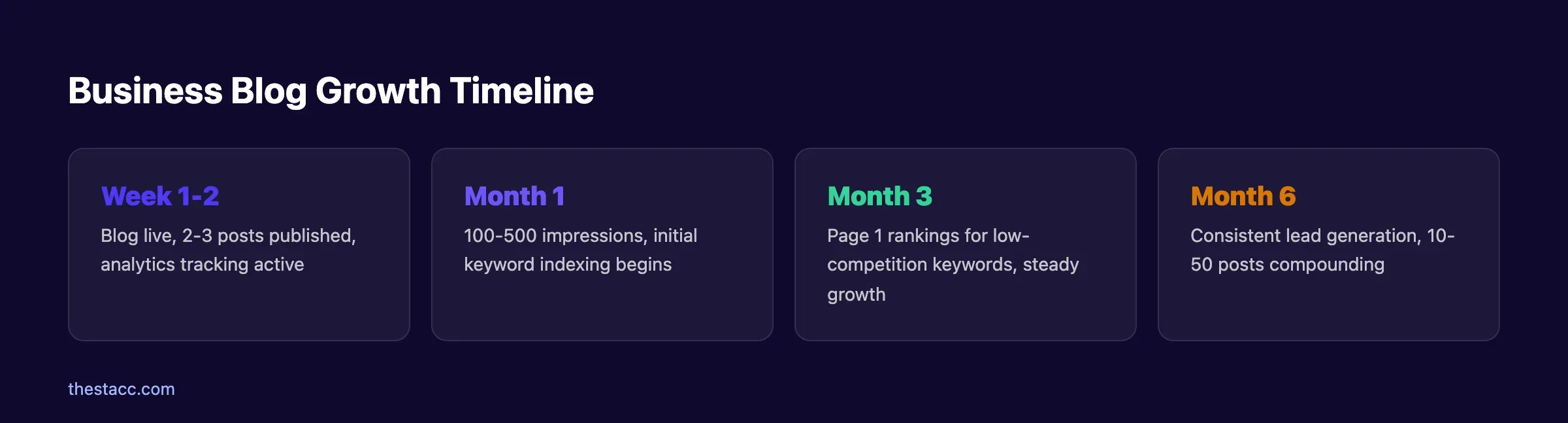 Business Blog Growth Timeline

Week 1-2
Blog live, 2-3 posts published, analytics tracking active

Month 1
100-500 impressions, initial keyword indexing begins

Month 3
Page 1 rankings for low-competition keywords, steady growth

Month 6
Consistent lead generation, 10-50 posts compounding

thestacc.com